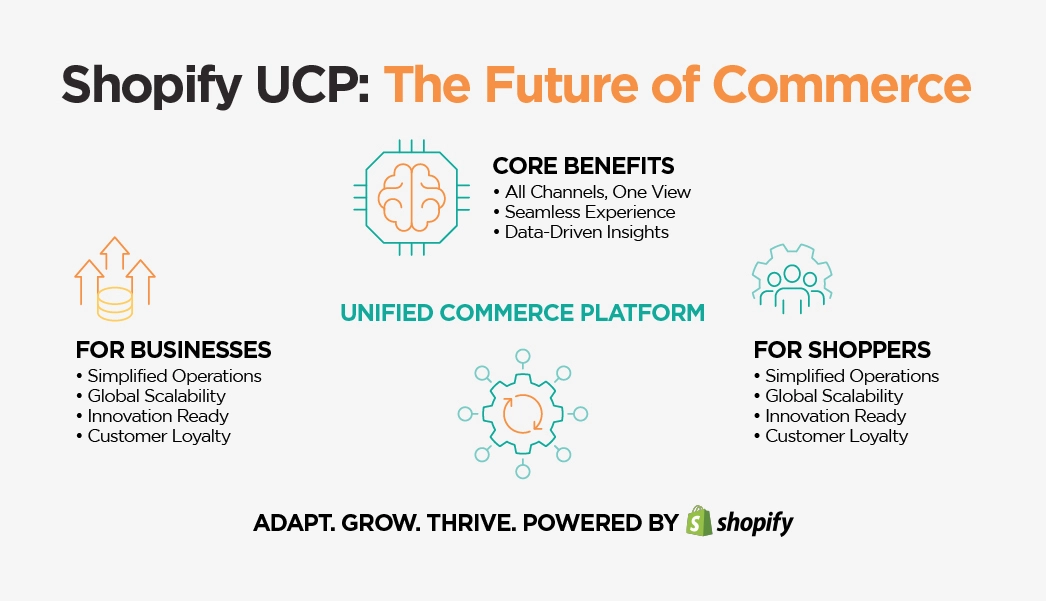 Shopify UCP: The Future of Commerce

CORE BENEFITS
• All Channels, One View
• Seamless Experience
• Data-Driven Insights

UNIFIED COMMERCE PLATFORM

FOR BUSINESSES
• Simplified Operations
• Global Scalability
• Innovation Ready
• Customer Loyalty

FOR SHOPPERS
• Simplified Operations
• Global Scalability
• Innovation Ready
• Customer Loyalty

ADAPT. GROW. THRIVE. POWERED BY shopify